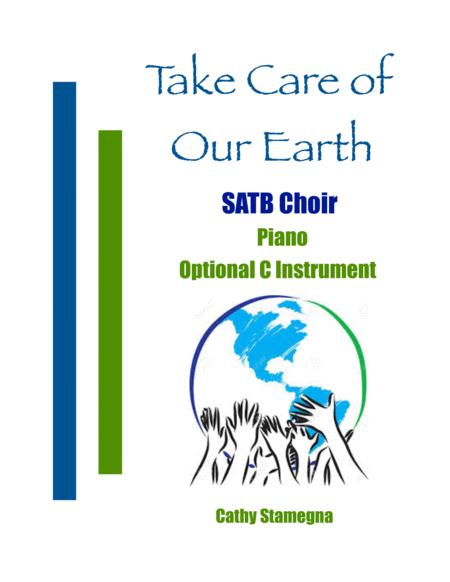 Take Care of Our Earth

SATB Choir

Piano

Optional C Instrument

Cathy Stamegna